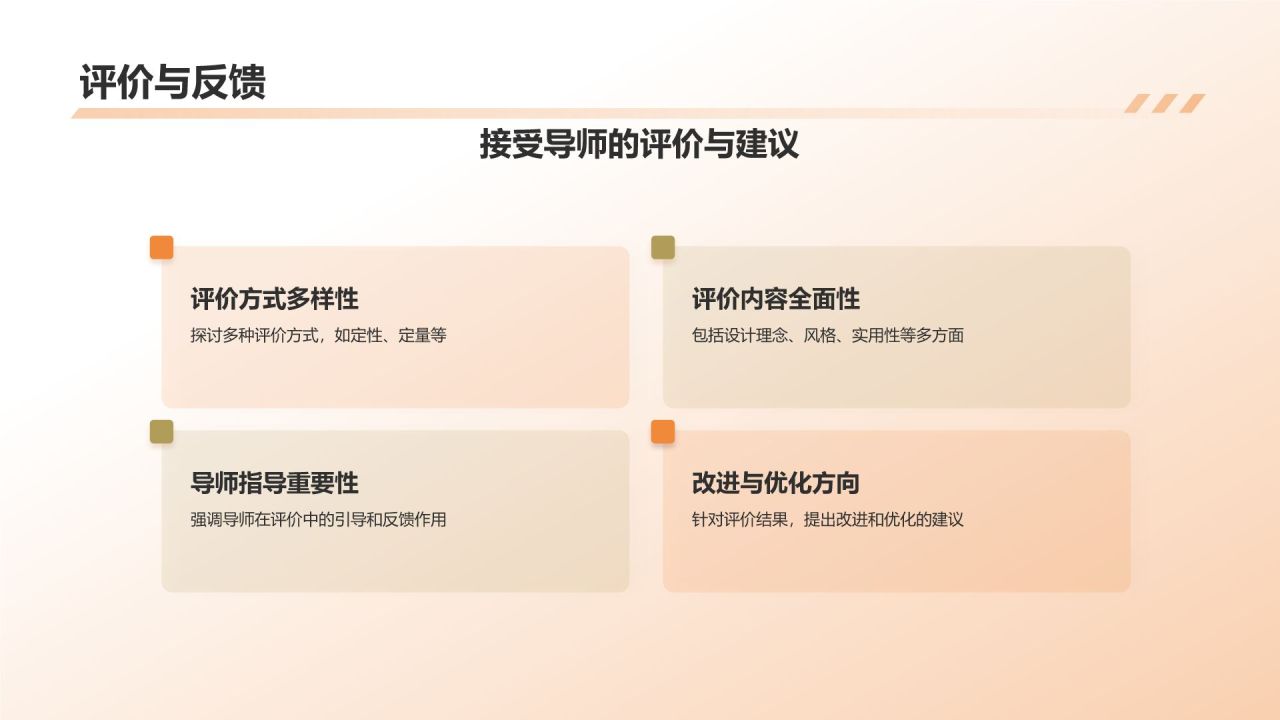 评价与反馈

接受导师的评价与建议

评价方式多样性
探讨多种评价方式，如定性、定量等

评价内容全面性
包括设计理念、风格、实用性等多方面

导师指导重要性
强调导师在评价中的引导和反馈作用

改进与优化方向
针对评价结果，提出改进和优化的建议